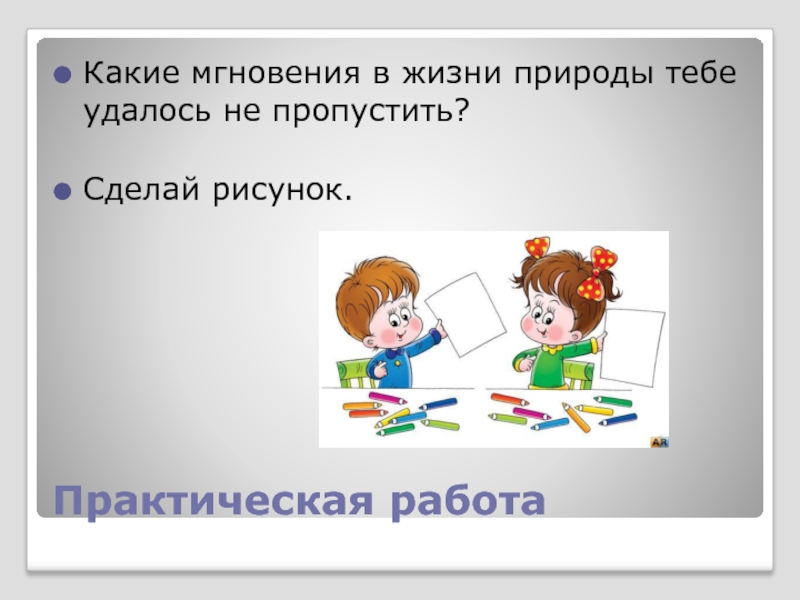 Какие мгновения в жизни природы тебе удалось не пропустить?

Сделай рисунок.

AR

Практическая работа